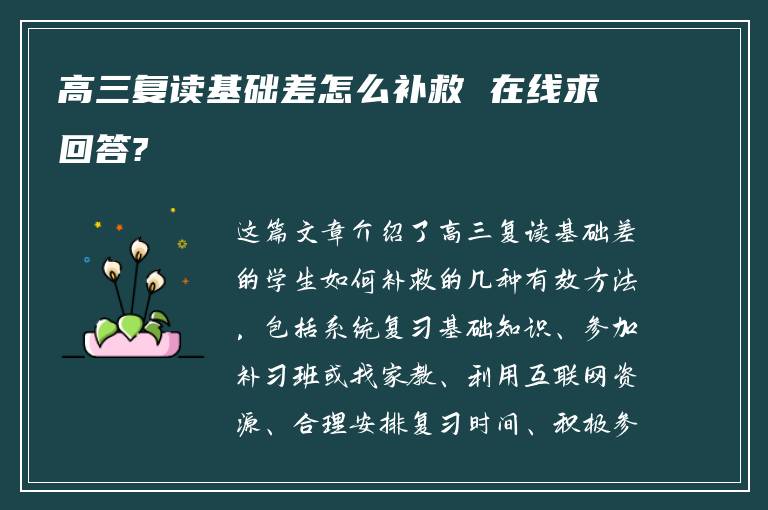 高三复读基础差怎么补救 在线求回答?

这篇文章介绍了高三复读基础差的学生如何补救的几种有效方法，包括系统复习基础知识、参加补习班或找家教、利用互联网资源、合理安排复习时间、积极参